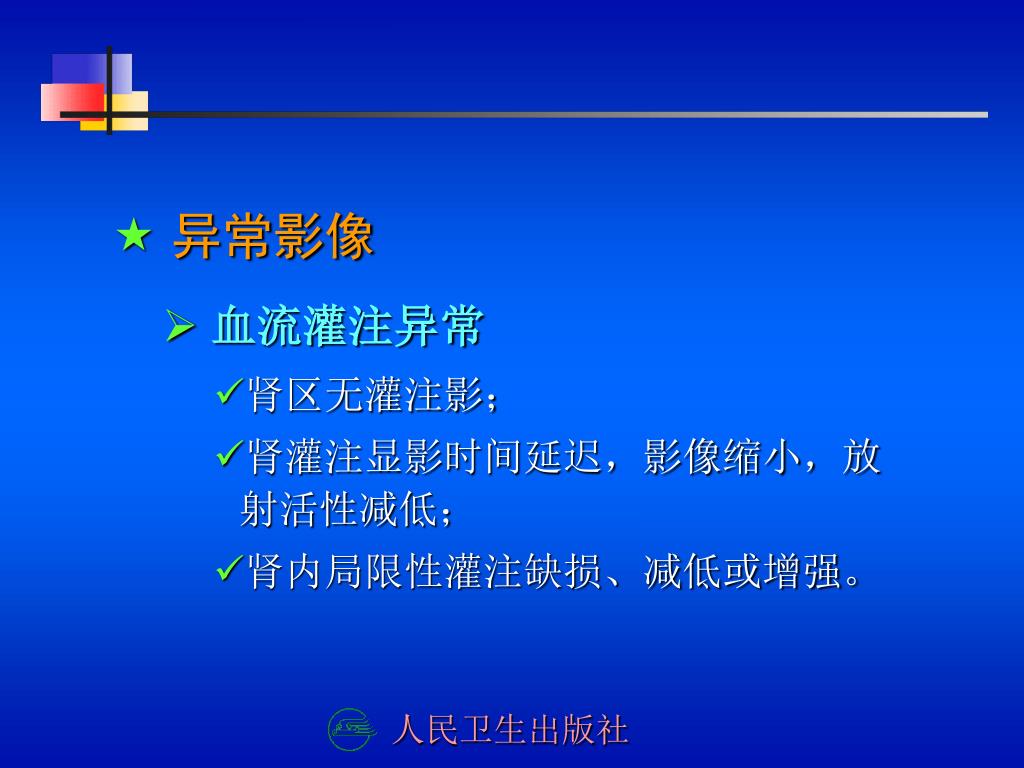 ★ 异常影像

➢ 血流灌注异常

✓肾区无灌注影；

✓肾灌注显影时间延迟，影像缩小，放射活性减低；

✓肾内局限性灌注缺损、减低或增强。

人民卫生出版社